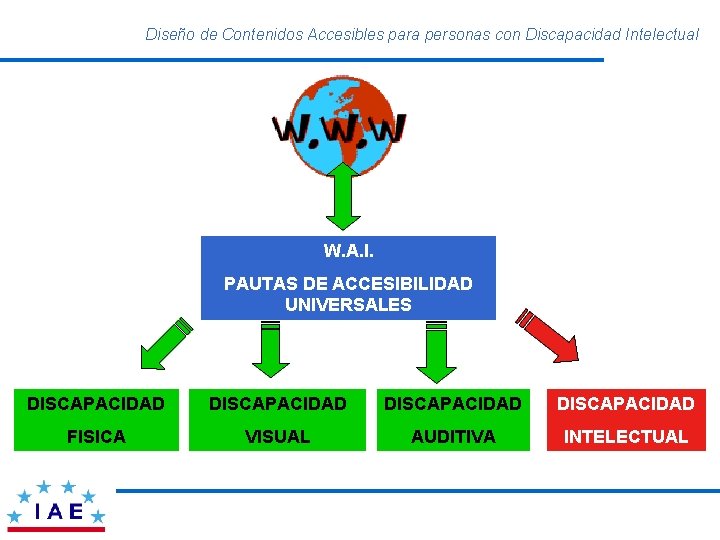 Diseño de Contenidos Accesibles para personas con Discapacidad Intelectual

W.W.W

W.A.I.

PAUTAS DE ACCESIBILIDAD UNIVERSALES

DISCAPACIDAD FISICA

DISCAPACIDAD VISUAL

DISCAPACIDAD AUDITIVA

DISCAPACIDAD INTELECTUAL

IAE